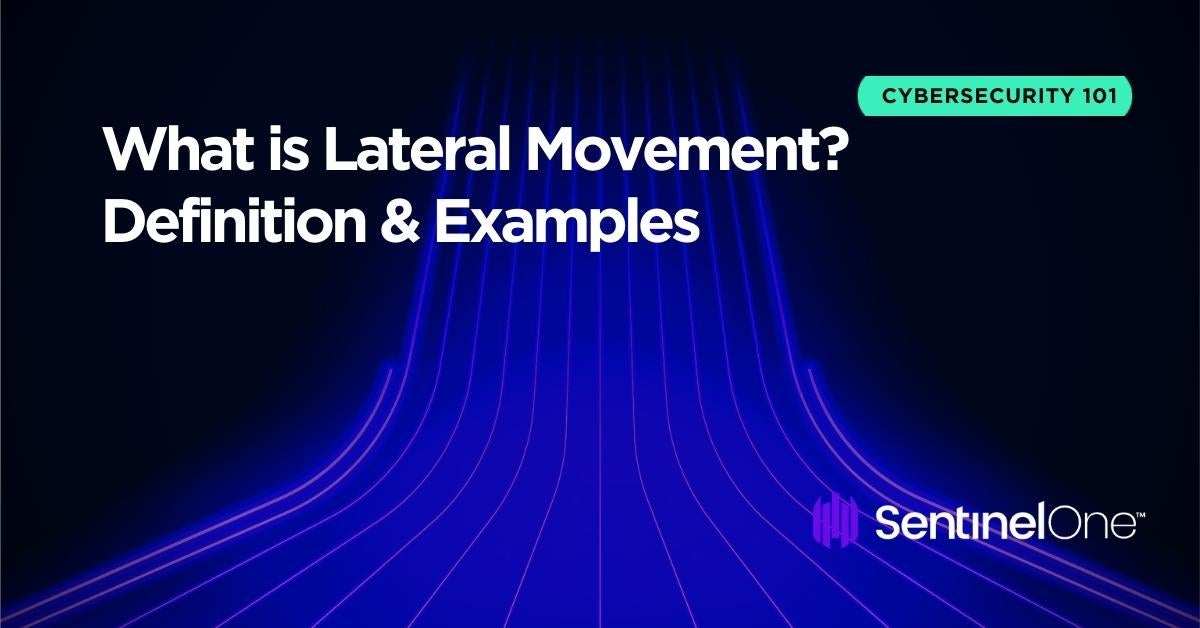 CYBERSECURITY 101

What is Lateral Movement? Definition & Examples

SentinelOne™